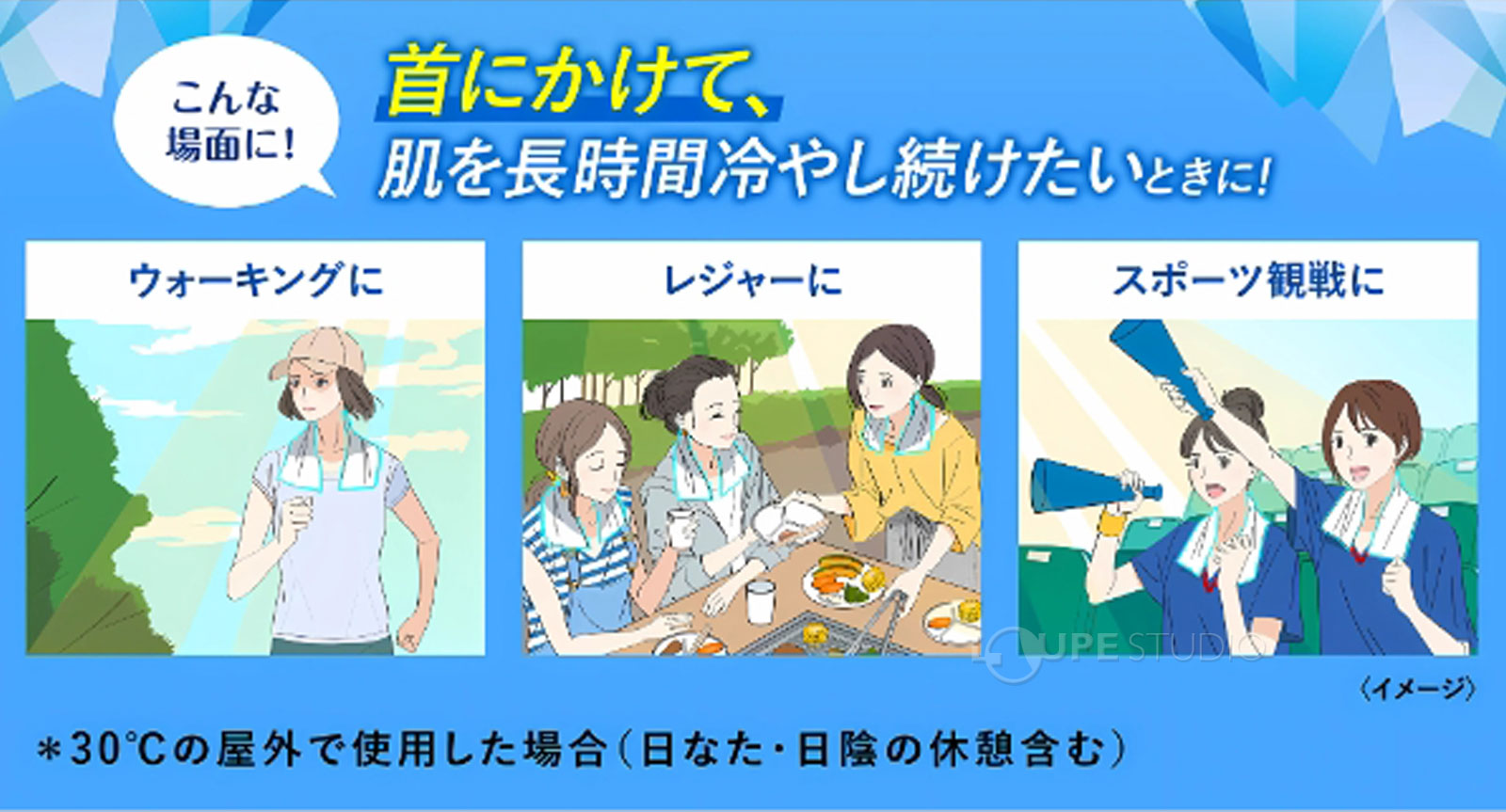 こんな場面に!

首にかけて、
肌を長時間冷やし続けたいときに!

ウォーキングに

レジャーに

スポーツ観戦に

LOUPE STUDIO

〈イメージ〉

＊30℃の屋外で使用した場合(日なた・日陰の休憩含む)